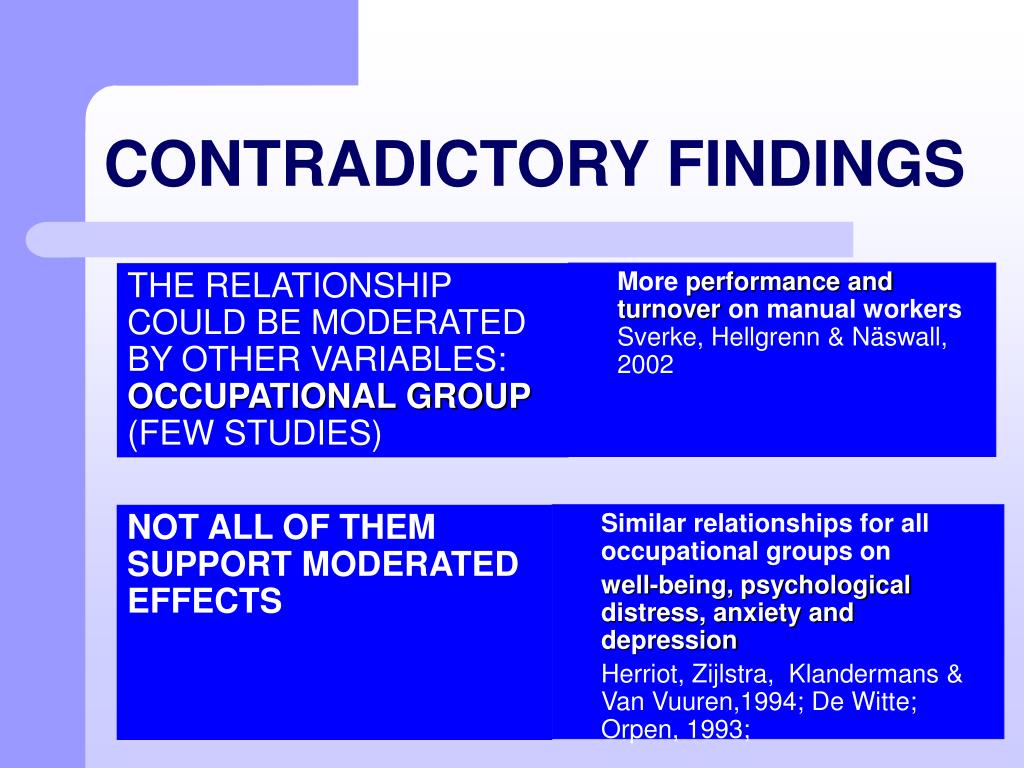 CONTRADICTORY FINDINGS

THE RELATIONSHIP COULD BE MODERATED BY OTHER VARIABLES: OCCUPATIONAL GROUP (FEW STUDIES)

More performance and turnover on manual workers Sverke, Hellgrenn & Näswall, 2002

NOT ALL OF THEM SUPPORT MODERATED EFFECTS

Similar relationships for all occupational groups on

well-being, psychological distress, anxiety and depression

Herriot, Zijlstra, Klandermans & Van Vuuren,1994; De Witte; Orpen, 1993;